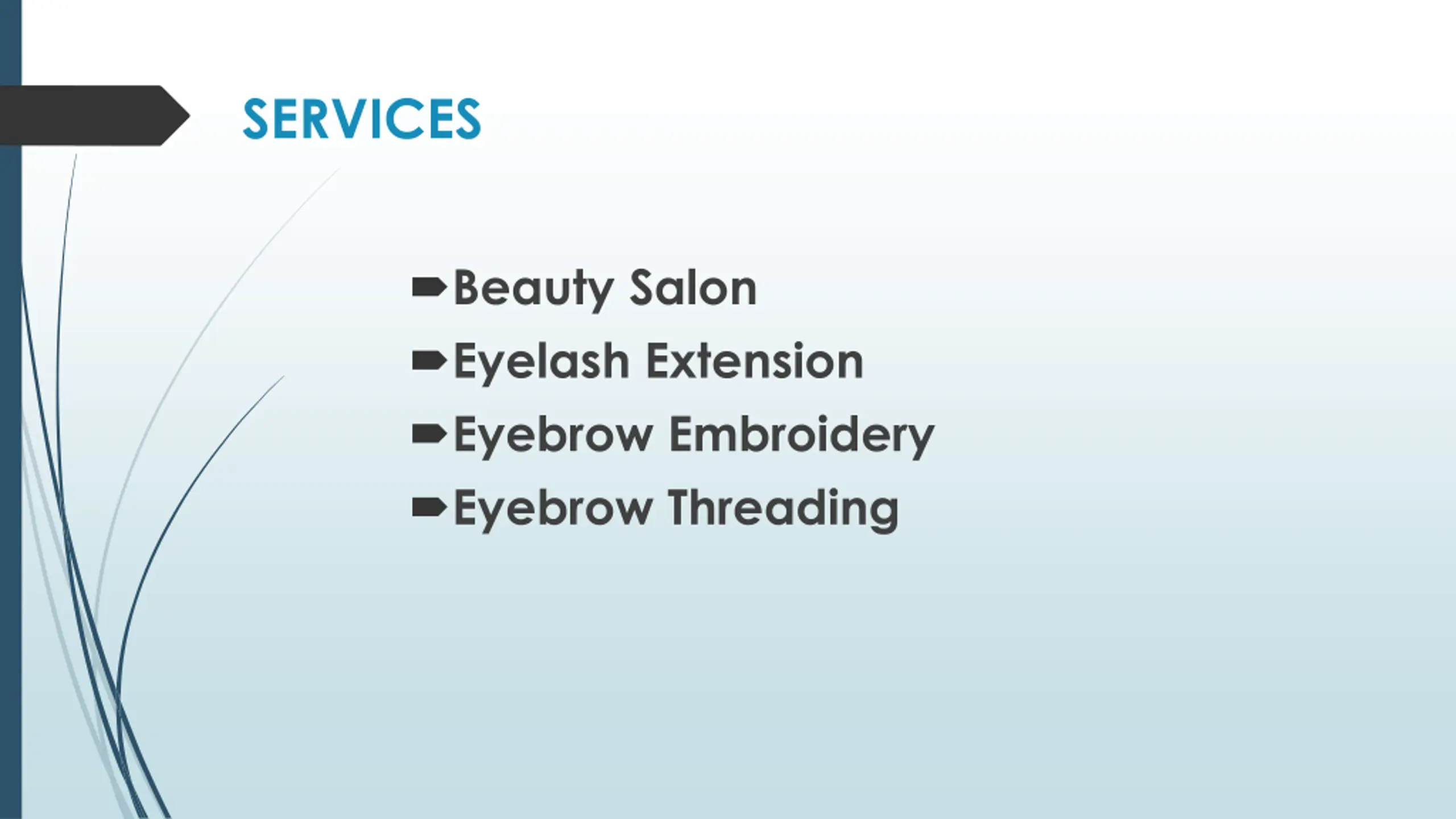 SERVICES

- Beauty Salon
- Eyelash Extension
- Eyebrow Embroidery
- Eyebrow Threading